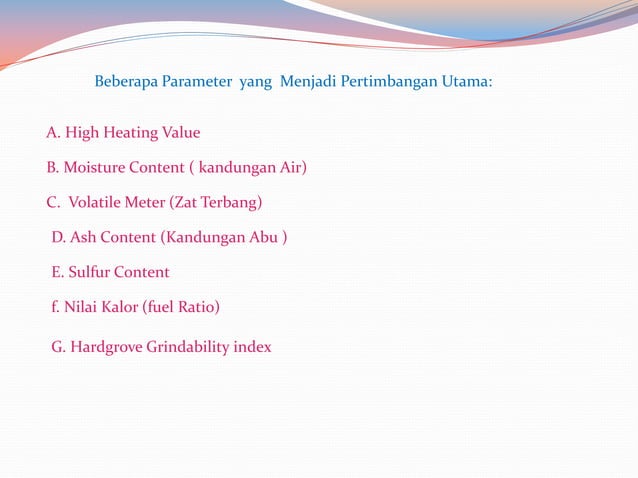 Beberapa Parameter yang Menjadi Pertimbangan Utama:

A. High Heating Value

B. Moisture Content ( kandungan Air)

C. Volatile Meter (Zat Terbang)

D. Ash Content (Kandungan Abu )

E. Sulfur Content

f. Nilai Kalor (fuel Ratio)

G. Hardgrove Grindability index